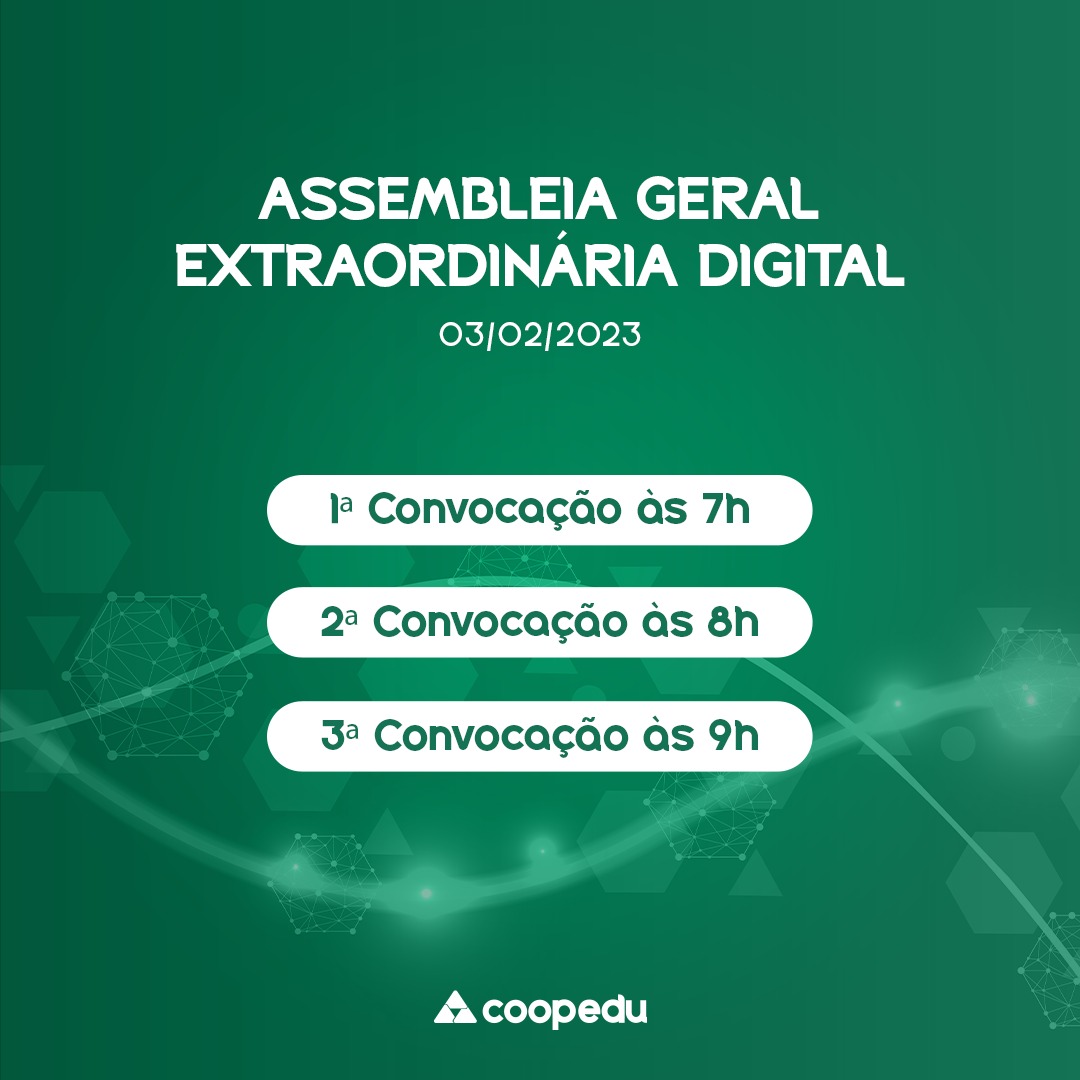 ASSEMBLEIA GERAL EXTRAORDINÁRIA DIGITAL
03/02/2023

1ª Convocação às 7h

2ª Convocação às 8h

3ª Convocação às 9h

coopedu